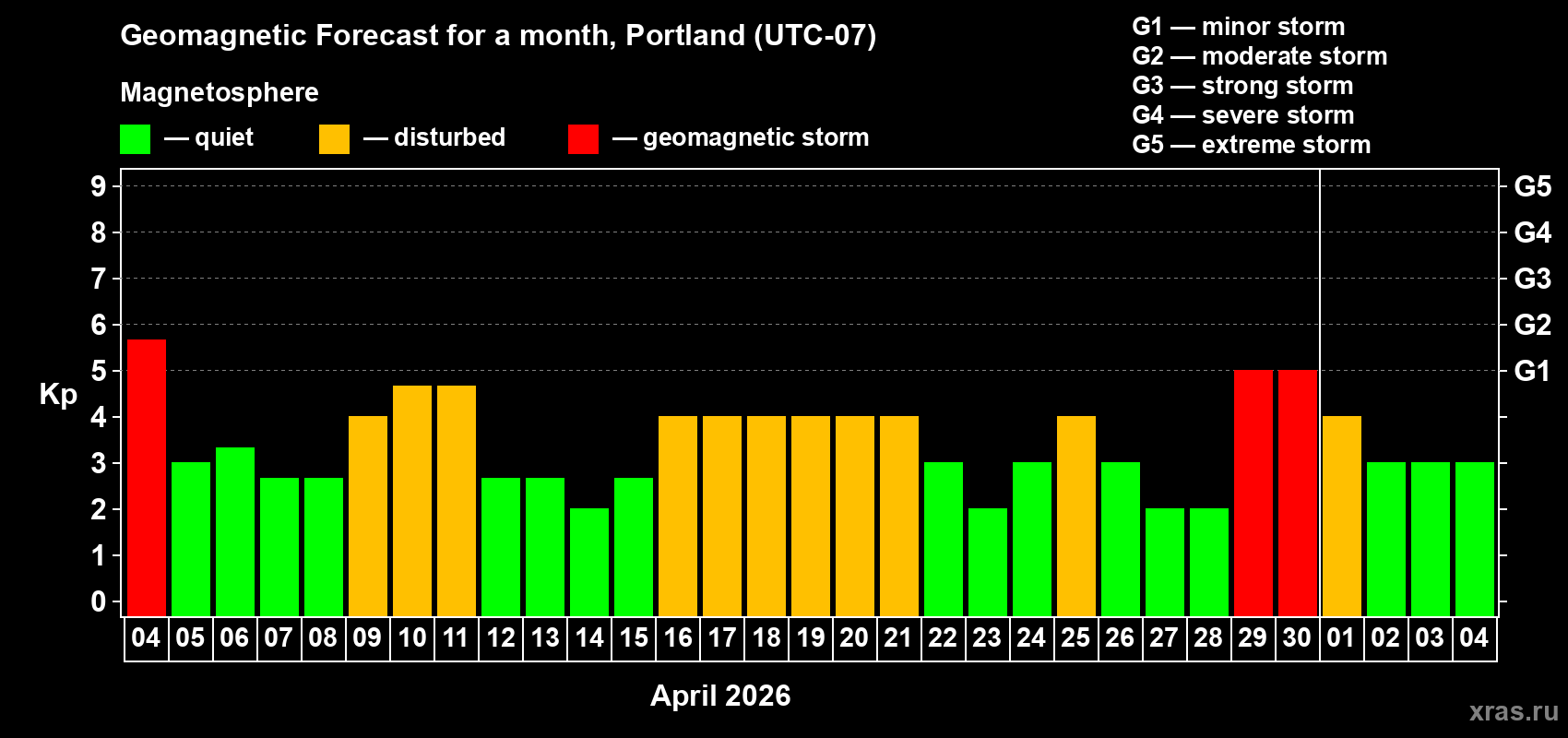 Geomagnetic Forecast for a month, Portland (UTC-07)

Magnetosphere

— quiet — disturbed — geomagnetic storm

G1 — minor storm
G2 — moderate storm
G3 — strong storm
G4 — severe storm
G5 — extreme storm

Kp

9
8
7
6
5
4
3
2
1
0

G5
G4
G3
G2
G1

04 05 06 07 08 09 10 11 12 13 14 15 16 17 18 19 20 21 22 23 24 25 26 27 28 29 30 01 02 03 04

April 2026

xras.ru